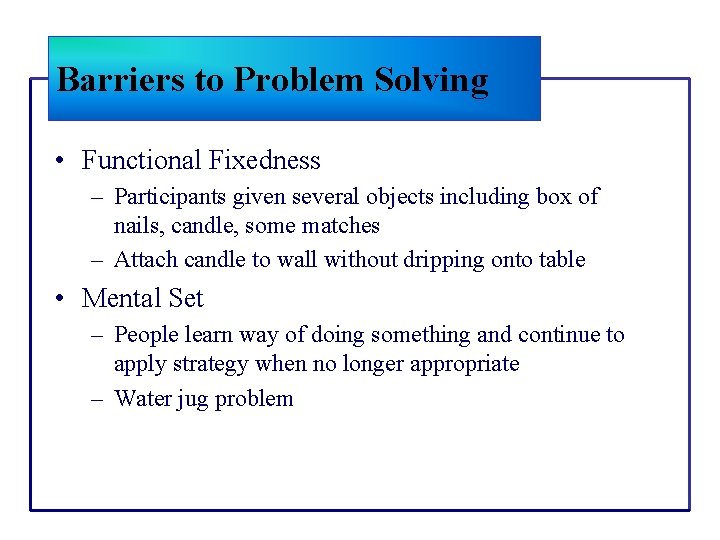 Barriers to Problem Solving

• Functional Fixedness
  – Participants given several objects including box of nails, candle, some matches
  – Attach candle to wall without dripping onto table
• Mental Set
  – People learn way of doing something and continue to apply strategy when no longer appropriate
  – Water jug problem